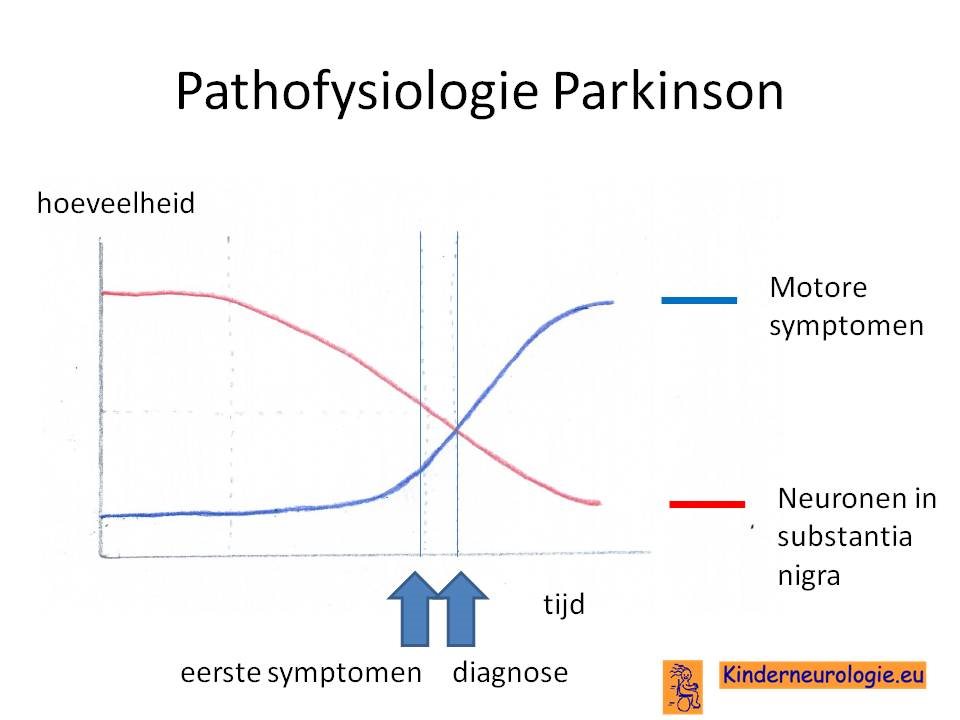 Pathofysiologie Parkinson

hoeveelheid

Motore symptomen

Neuronen in substantia nigra

tijd

eerste symptomen

diagnose

Kinderneurologie.eu